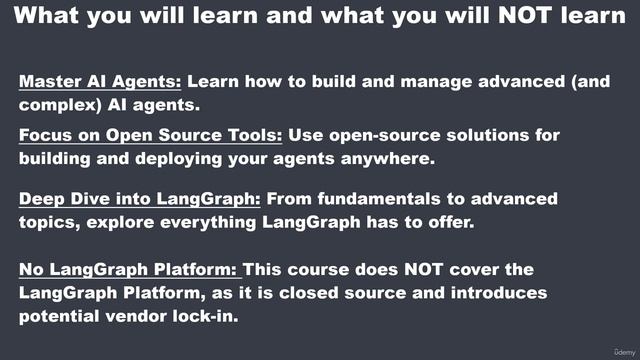 What you will learn and what you will NOT learn

Master AI Agents: Learn how to build and manage advanced (and complex) AI agents.

Focus on Open Source Tools: Use open-source solutions for building and deploying your agents anywhere.

Deep Dive into LangGraph: From fundamentals to advanced topics, explore everything LangGraph has to offer.

No LangGraph Platform: This course does NOT cover the LangGraph Platform, as it is closed source and introduces potential vendor lock-in.

Udemy